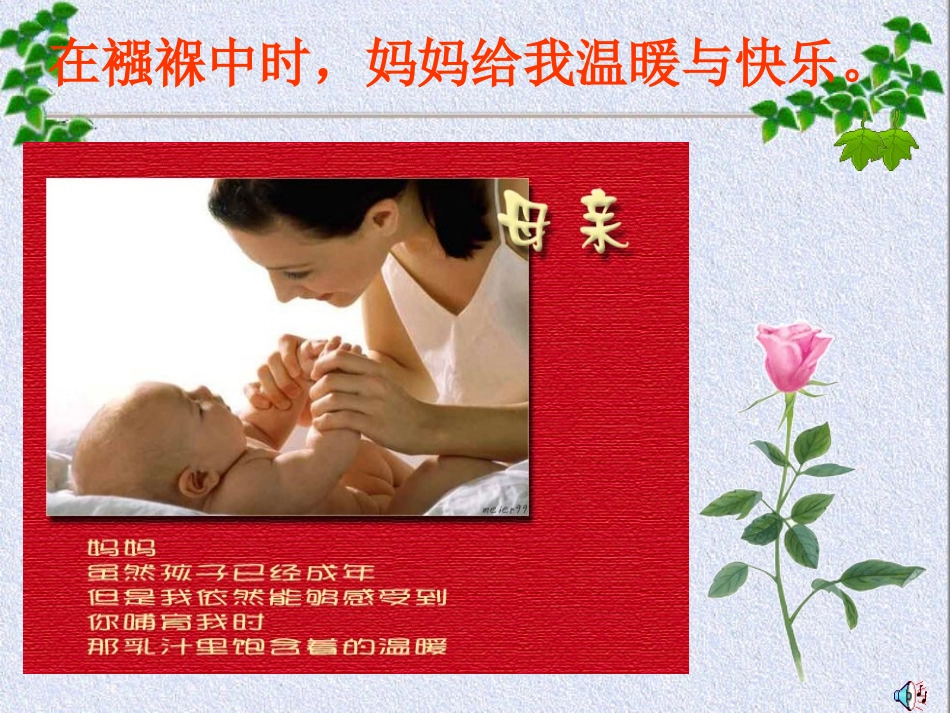 在襁褓中时，妈妈给我温暖与快乐。

母亲

meier99

妈妈
虽然孩子已经成年
但是我依然能够感受到
你哺育我时
那乳汁里饱含着的温暖